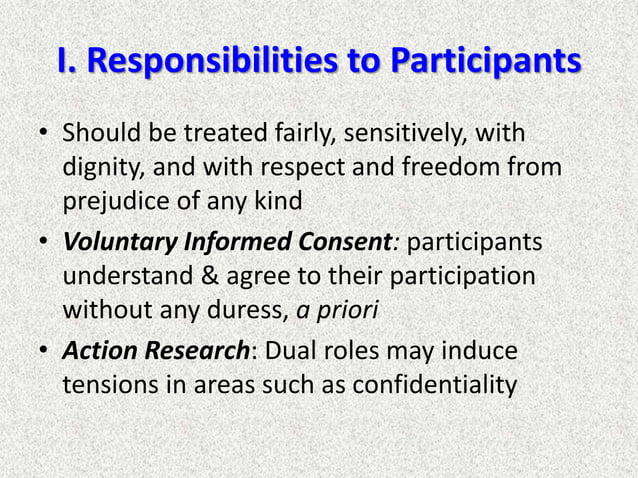 I. Responsibilities to Participants

• Should be treated fairly, sensitively, with dignity, and with respect and freedom from prejudice of any kind

• Voluntary Informed Consent: participants understand & agree to their participation without any duress, a priori

• Action Research: Dual roles may induce tensions in areas such as confidentiality